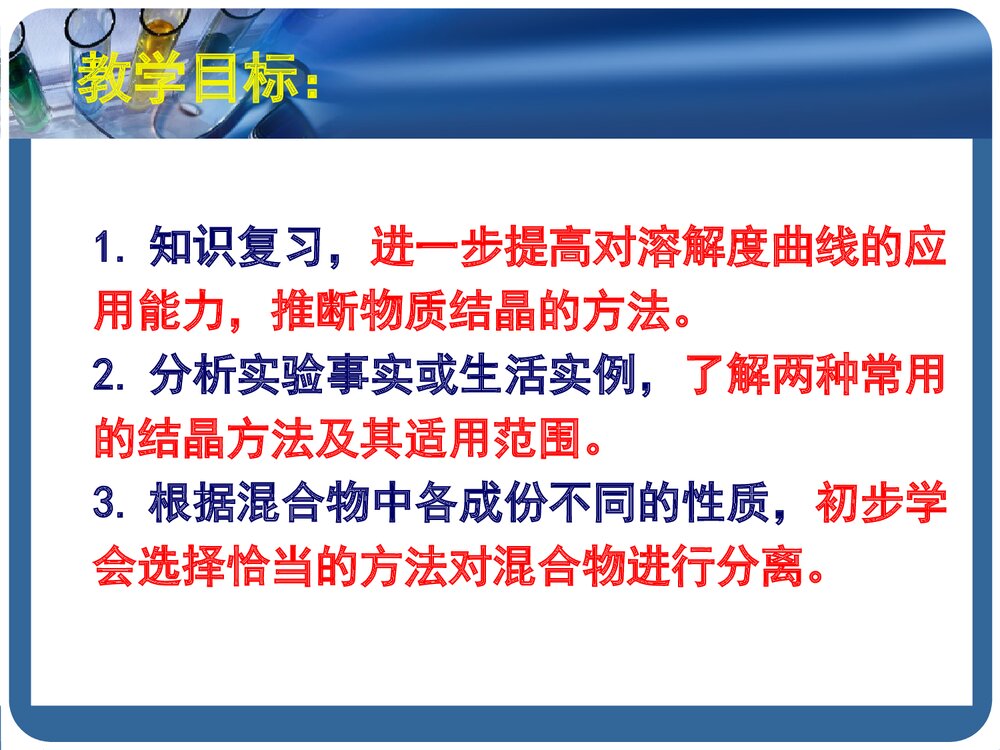 教学目标：

1. 知识复习，进一步提高对溶解度曲线的应用能力，推断物质结晶的方法。
2. 分析实验事实或生活实例，了解两种常用的结晶方法及其适用范围。
3. 根据混合物中各成份不同的性质，初步学会选择恰当的方法对混合物进行分离。